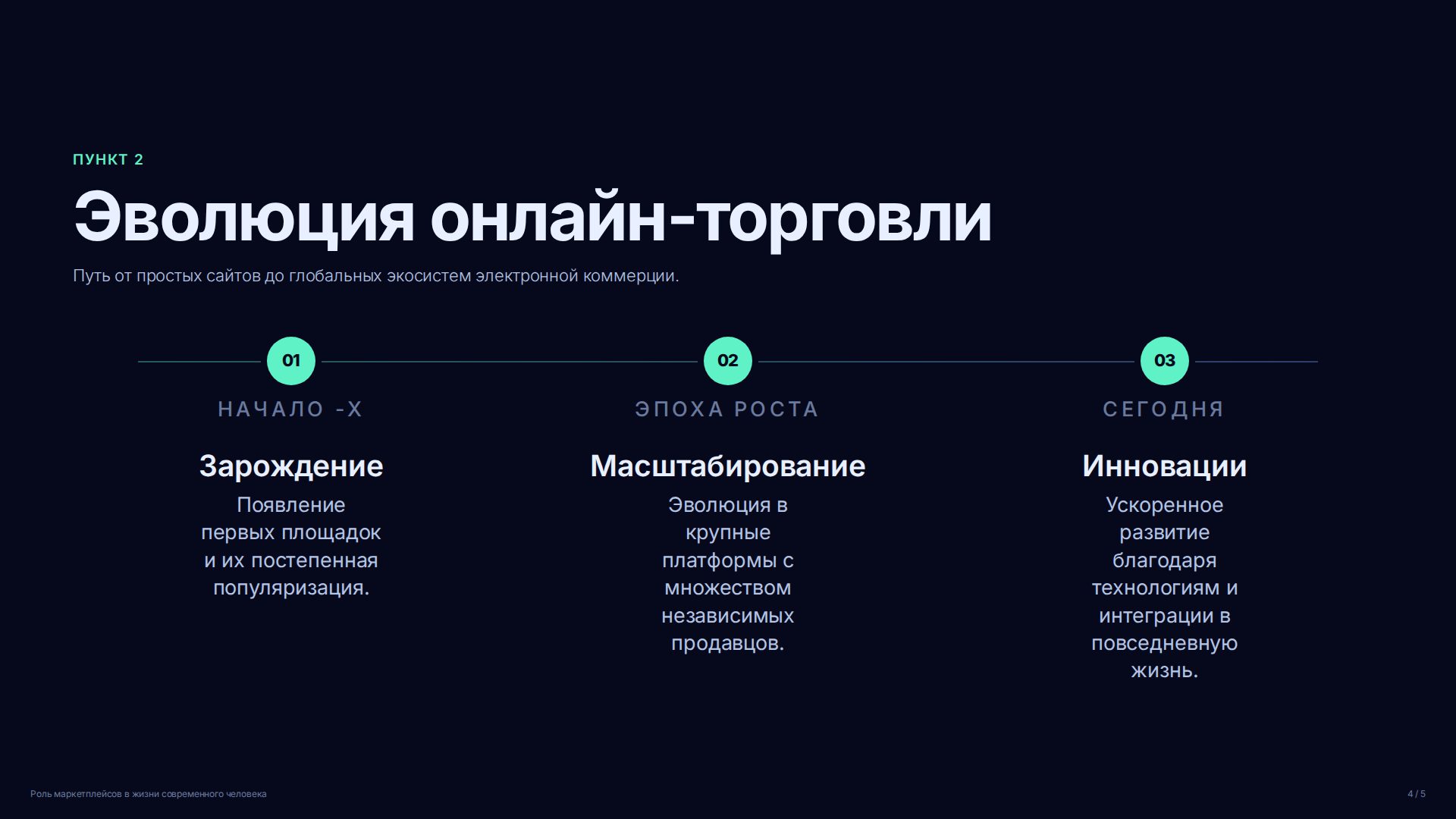 ПУНКТ 2

Эволюция онлайн-торговли

Путь от простых сайтов до глобальных экосистем электронной коммерции.

01

НАЧАЛО -Х

Зарождение

Появление первых площадок и их постепенная популяризация.

02

ЭПОХА РОСТА

Масштабирование

Эволюция в крупные платформы с множеством независимых продавцов.

03

СЕГОДНЯ

Инновации

Ускоренное развитие благодаря технологиям и интеграции в повседневную жизнь.

Роль маркетплейсов в жизни современного человека

4 / 5